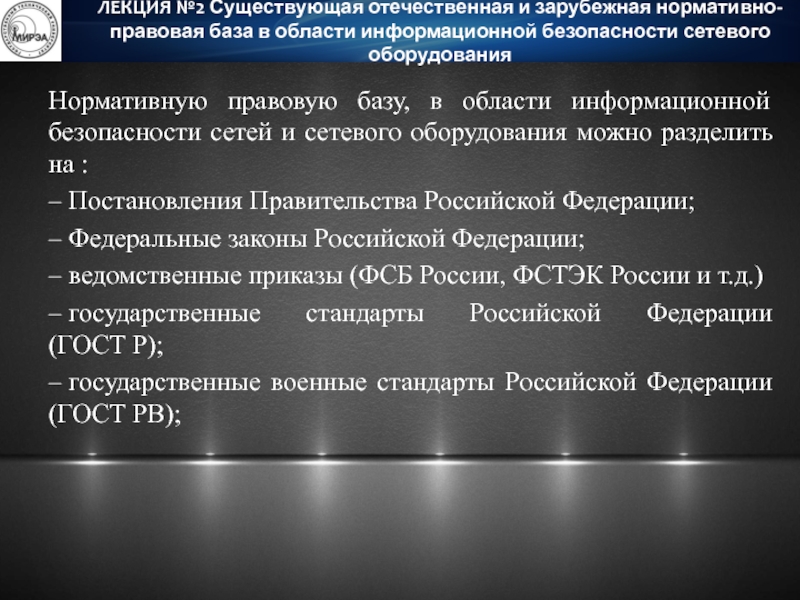 МИРЭА

ЛЕКЦИЯ №2 Существующая отечественная и зарубежная нормативно-правовая база в области информационной безопасности сетевого оборудования

Нормативную правовую базу, в области информационной безопасности сетей и сетевого оборудования можно разделить на :

– Постановления Правительства Российской Федерации;

– Федеральные законы Российской Федерации;

– ведомственные приказы (ФСБ России, ФСТЭК России и т.д.)

– государственные стандарты Российской Федерации (ГОСТ Р);

– государственные военные стандарты Российской Федерации (ГОСТ РВ);